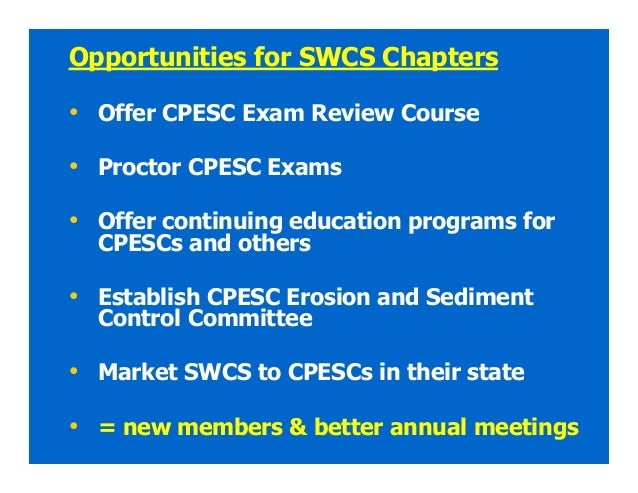 Opportunities for SWCS Chapters

• Offer CPESC Exam Review Course

• Proctor CPESC Exams

• Offer continuing education programs for CPESCs and others

• Establish CPESC Erosion and Sediment Control Committee

• Market SWCS to CPESCs in their state

• = new members & better annual meetings